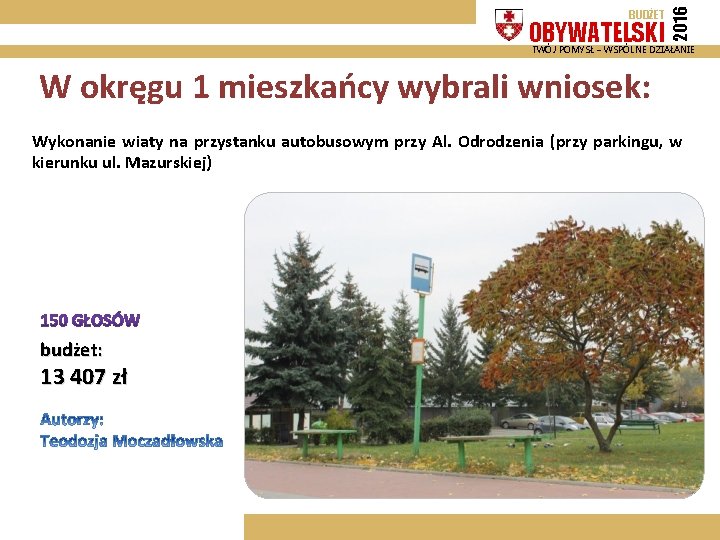 BUDŻET
OBYWATELSKI 2016
TWÓJ POMYSŁ – WSPÓLNE DZIAŁANIE

W okręgu 1 mieszkańcy wybrali wniosek:

Wykonanie wiaty na przystanku autobusowym przy Al. Odrodzenia (przy parkingu, w kierunku ul. Mazurskiej)

150 GŁOSÓW
budżet:
13 407 zł

Autorzy:
Teodozja Moczadłowska